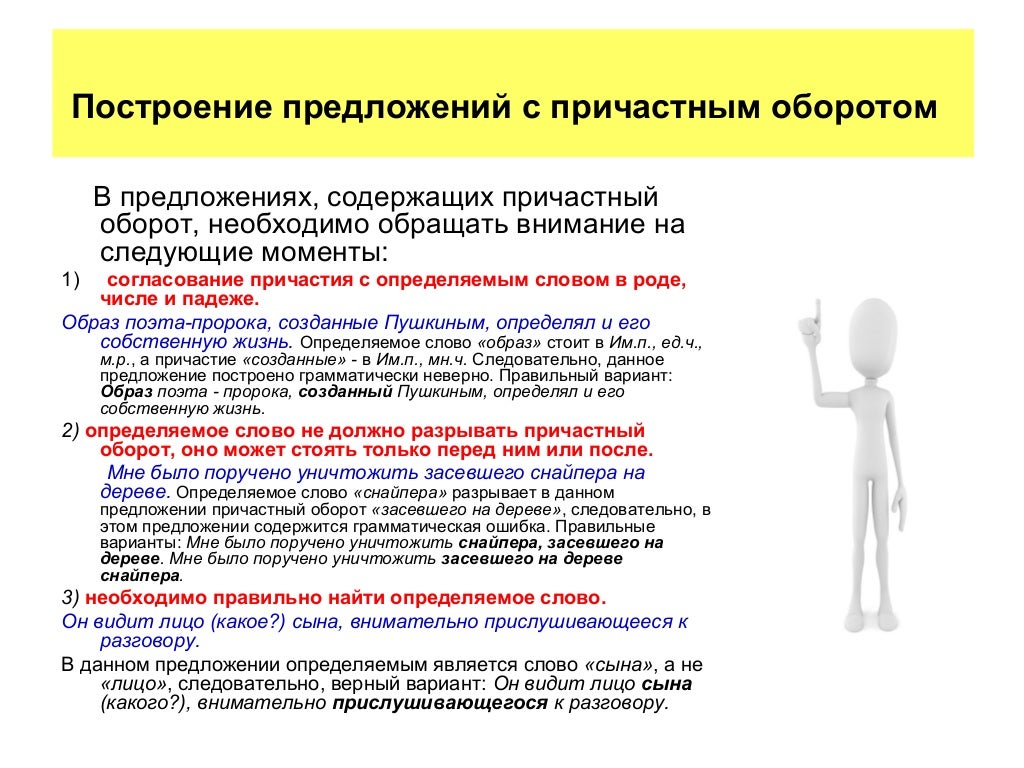 Построение предложений с причастным оборотом

В предложениях, содержащих причастный оборот, необходимо обращать внимание на следующие моменты:

1) согласование причастия с определяемым словом в роде, числе и падеже.

Образ поэта-пророка, созданные Пушкиным, определял и его собственную жизнь. Определяемое слово «образ» стоит в Им.п., ед.ч., м.р., а причастие «созданные» - в Им.п., мн.ч. Следовательно, данное предложение построено грамматически неверно. Правильный вариант: Образ поэта - пророка, созданный Пушкиным, определял и его собственную жизнь.

2) определяемое слово не должно разрывать причастный оборот, оно может стоять только перед ним или после.

Мне было поручено уничтожить засевшего снайпера на дереве. Определяемое слово «снайпера» разрывает в данном предложении причастный оборот «засевшего на дереве», следовательно, в этом предложении содержится грамматическая ошибка. Правильные варианты: Мне было поручено уничтожить снайпера, засевшего на дереве. Мне было поручено уничтожить засевшего на дереве снайпера.

3) необходимо правильно найти определяемое слово.

Он видит лицо (какое?) сына, внимательно прислушивающееся к разговору.

В данном предложении определяемым является слово «сына», а не «лицо», следовательно, верный вариант: Он видит лицо сына (какого?), внимательно прислушивающегося к разговору.